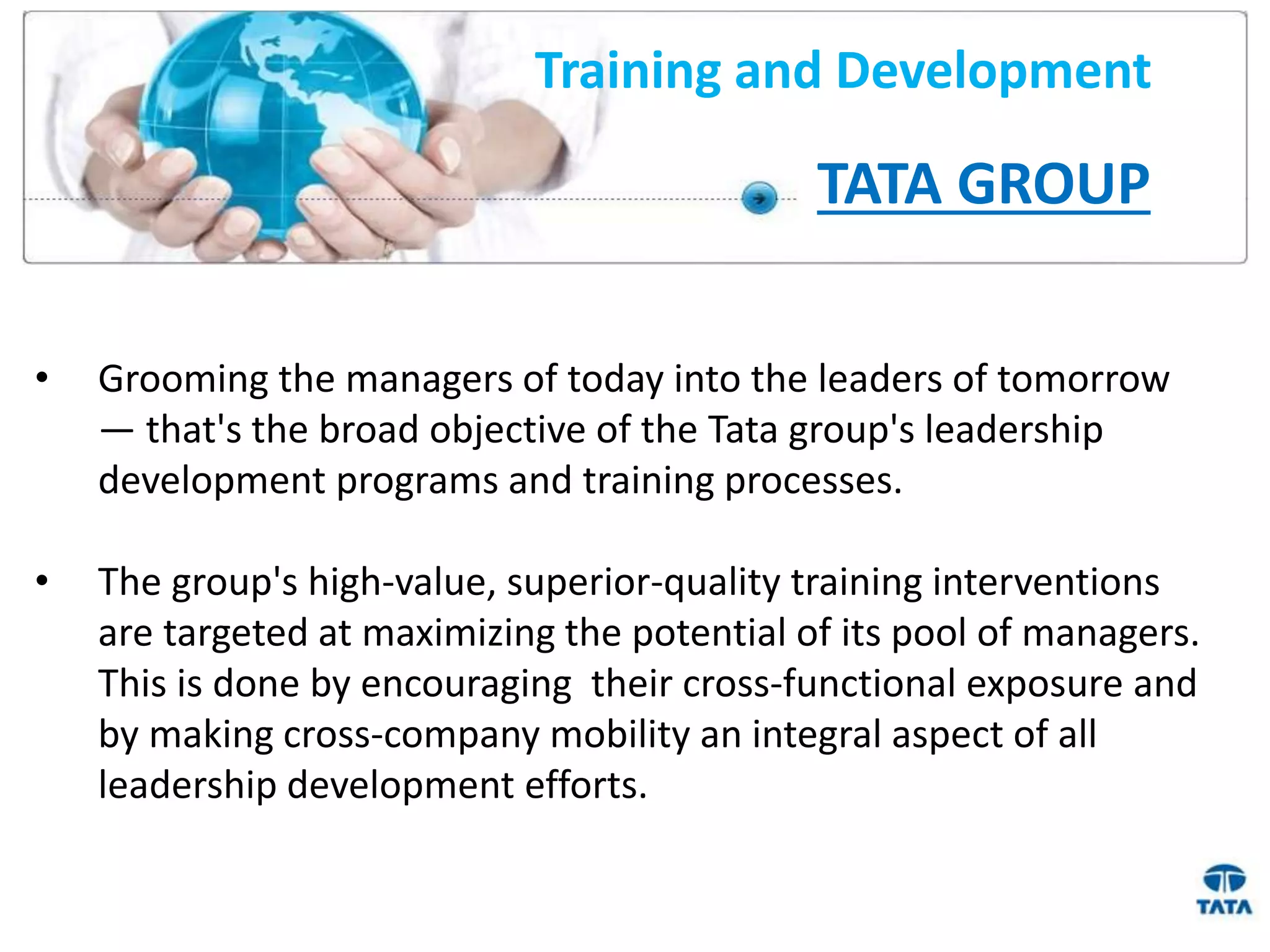 Training and Development

TATA GROUP

• Grooming the managers of today into the leaders of tomorrow — that's the broad objective of the Tata group's leadership development programs and training processes.

• The group's high-value, superior-quality training interventions are targeted at maximizing the potential of its pool of managers. This is done by encouraging their cross-functional exposure and by making cross-company mobility an integral aspect of all leadership development efforts.

TATA